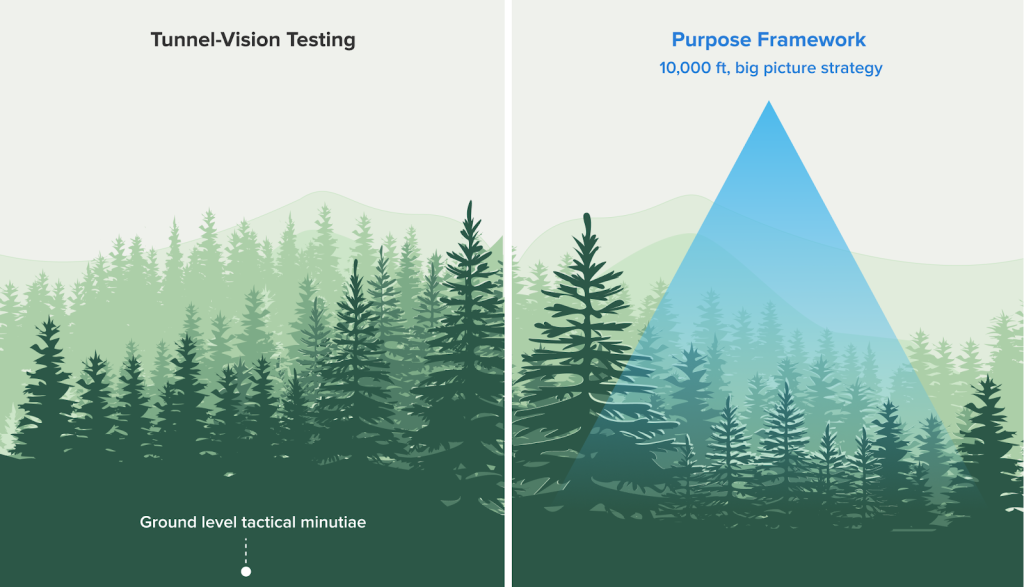 Tunnel-Vision Testing

Ground level tactical minutiae

Purpose Framework

10,000 ft, big picture strategy